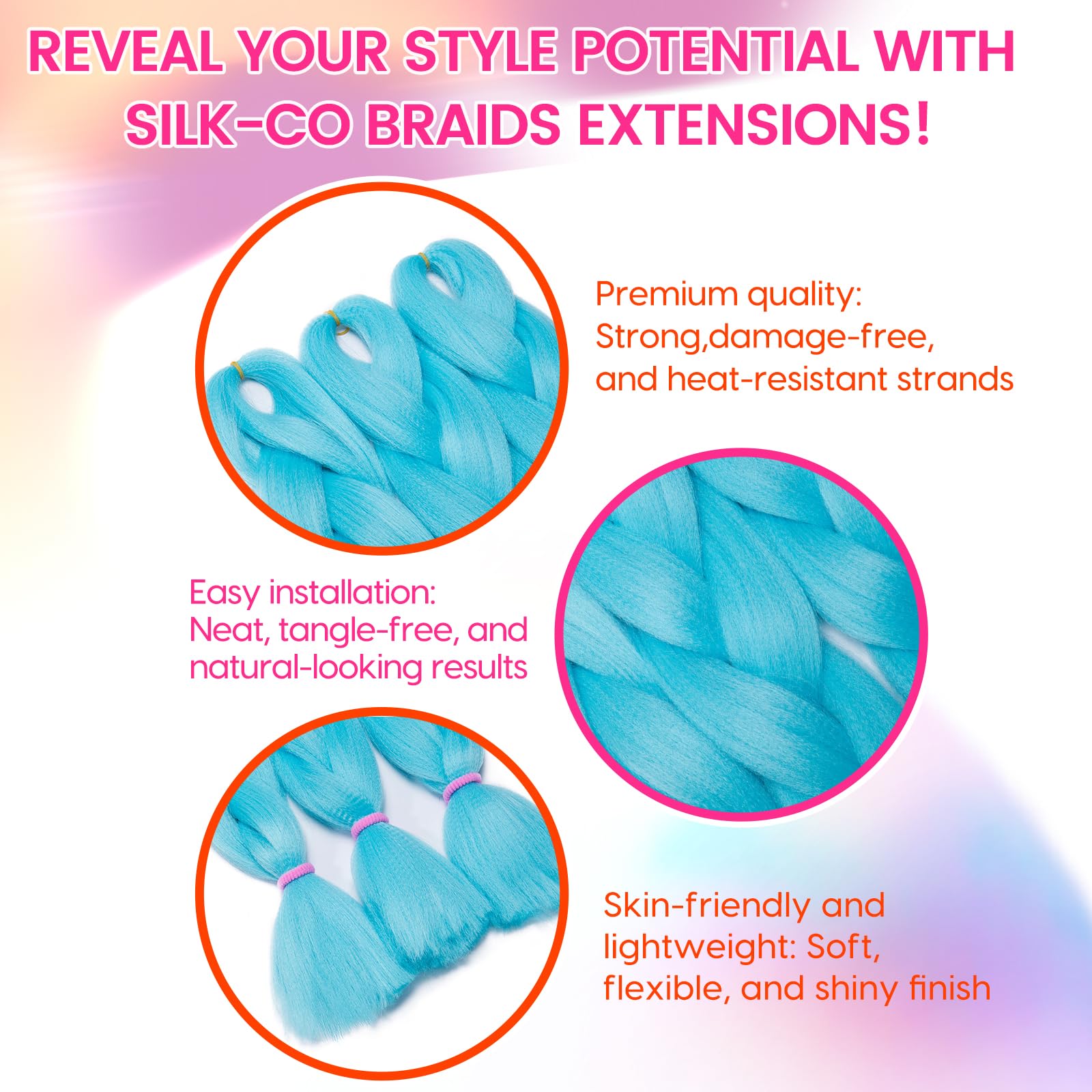 REVEAL YOUR STYLE POTENTIAL WITH SILK-CO BRAIDS EXTENSIONS!

Premium quality: Strong,damage-free, and heat-resistant strands

Easy installation: Neat, tangle-free, and natural-looking results

Skin-friendly and lightweight: Soft, flexible, and shiny finish